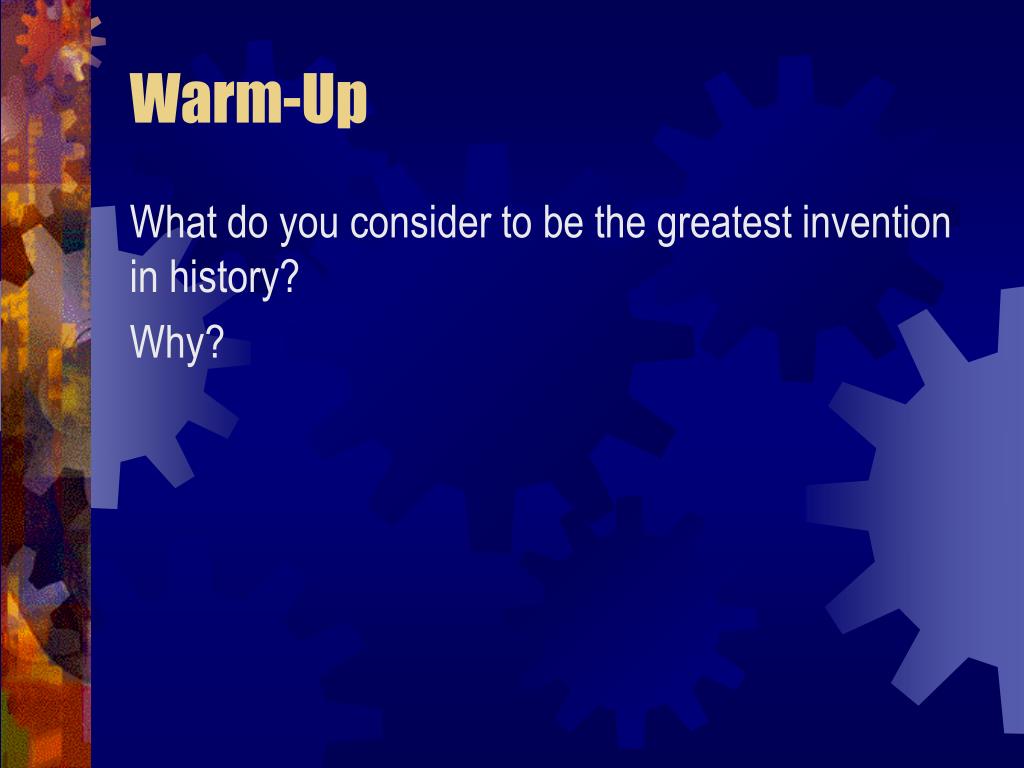 Warm-Up

What do you consider to be the greatest invention in history?

Why?